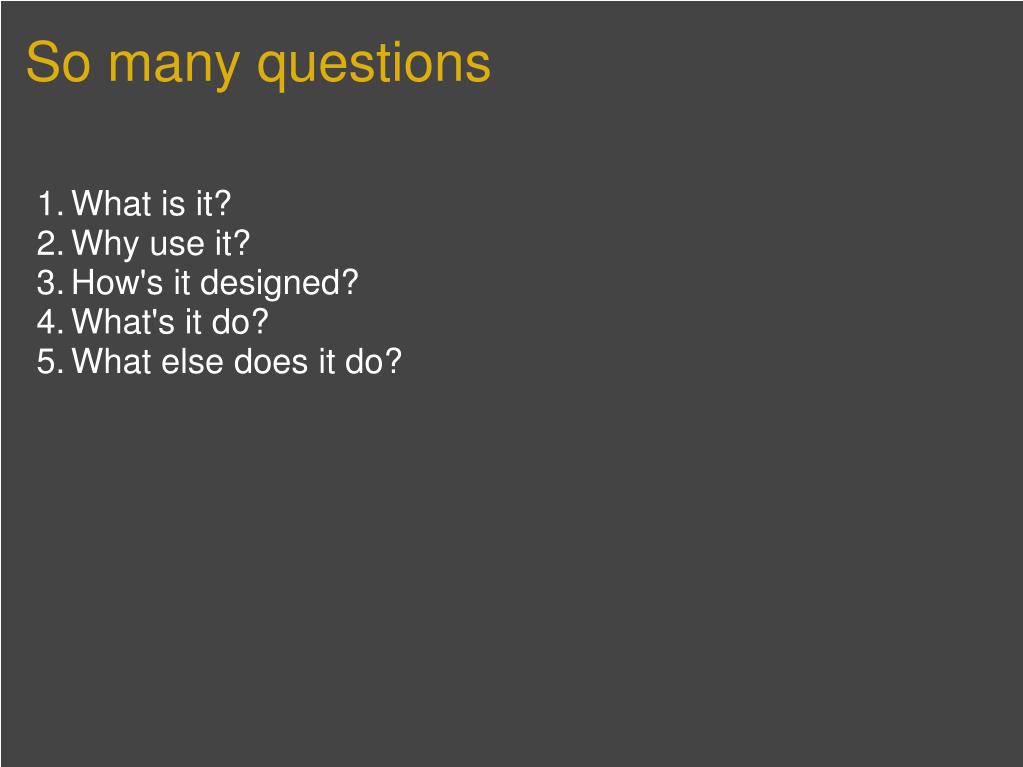 So many questions

1. What is it?
2. Why use it?
3. How's it designed?
4. What's it do?
5. What else does it do?